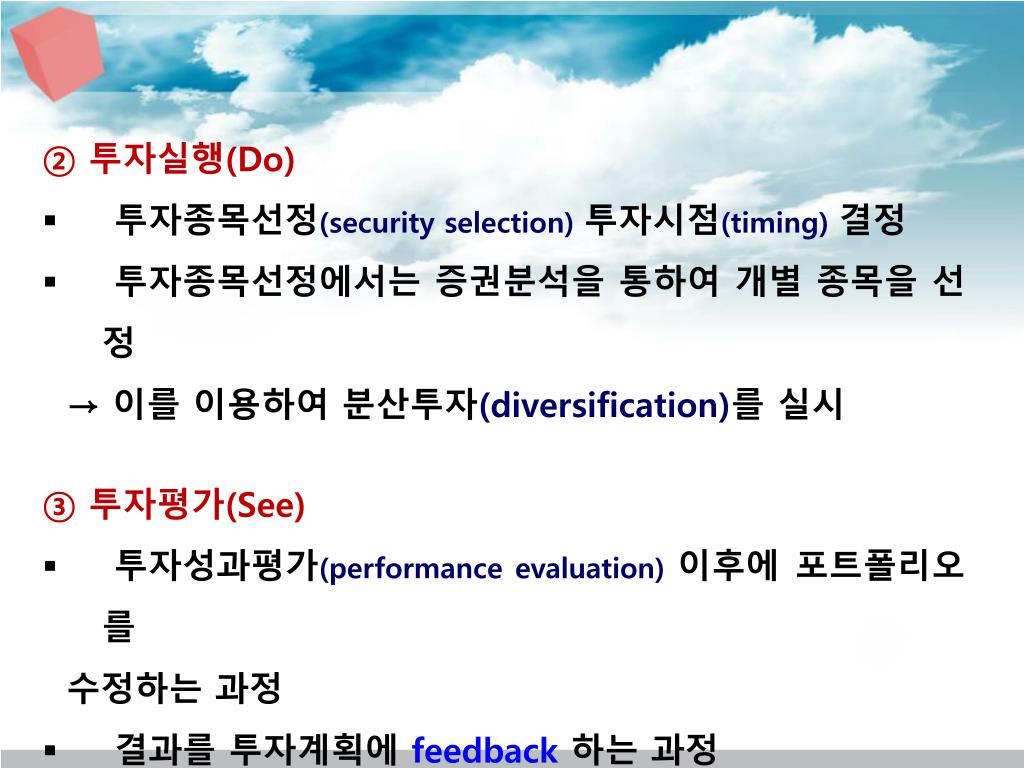 ② 투자실행(Do)

▪ 투자종목선정(security selection) 투자시점(timing) 결정

▪ 투자종목선정에서는 증권분석을 통하여 개별 종목을 선정

→ 이를 이용하여 분산투자(diversification)를 실시

③ 투자평가(See)

▪ 투자성과평가(performance evaluation) 이후에 포트폴리오를

수정하는 과정

▪ 결과를 투자계획에 feedback 하는 과정